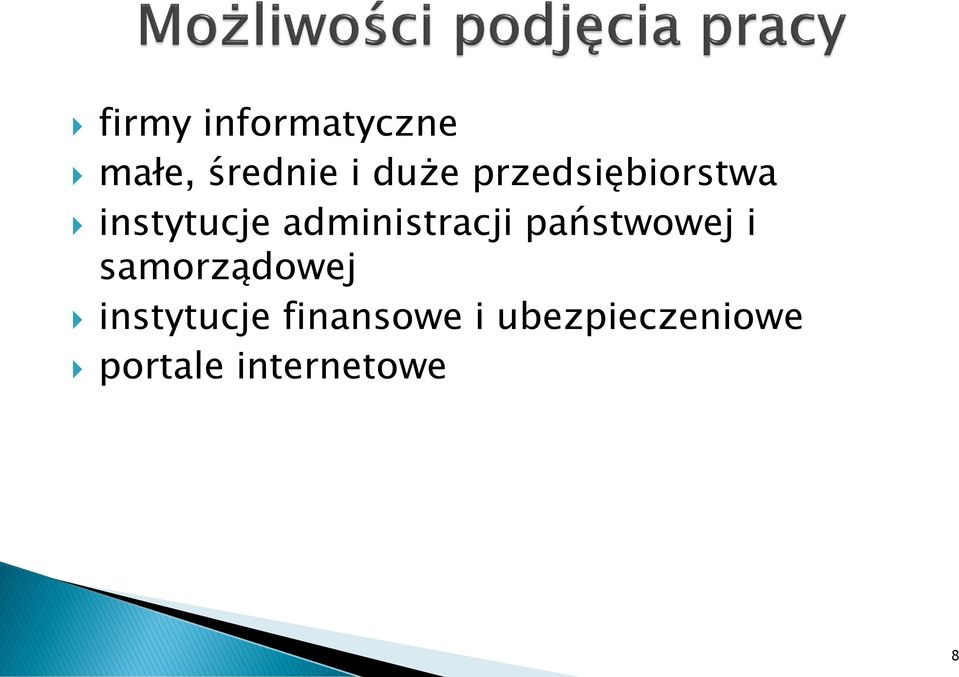 Możliwości podjęcia pracy

firmy informatyczne
małe, średnie i duże przedsiębiorstwa
instytucje administracji państwowej i samorządowej
instytucje finansowe i ubezpieczeniowe
portale internetowe

8